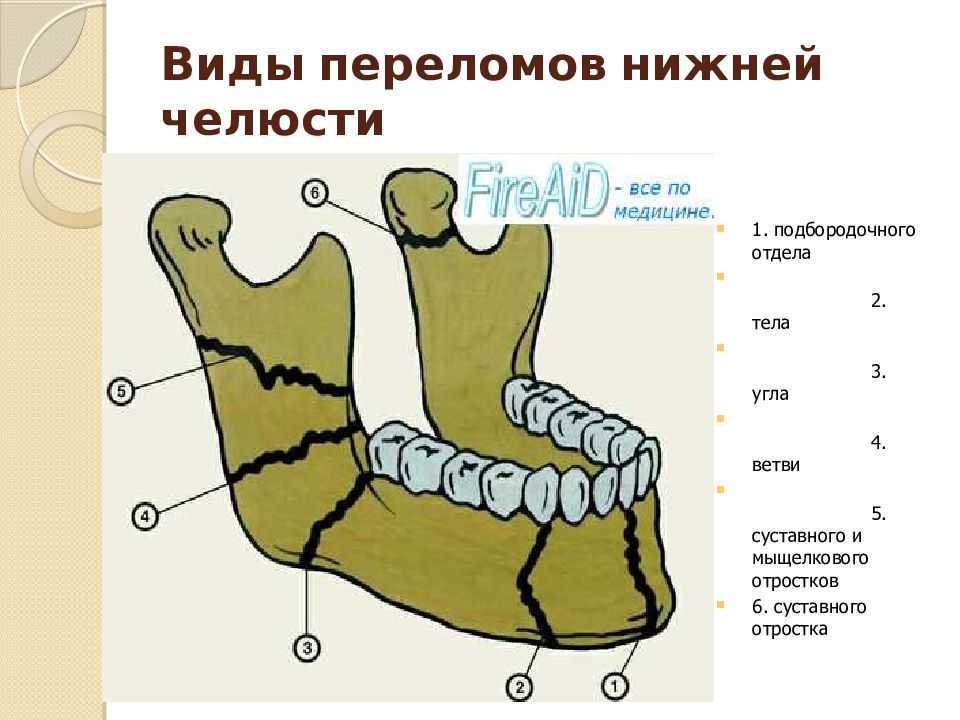 Виды переломов нижней челюсти

FireAiD - все по медицине.

6

5

4

3

2

1

1. подбородочного отдела

2. тела

3. угла

4. ветви

5. суставного и мыщелкового отростков

6. суставного отростка